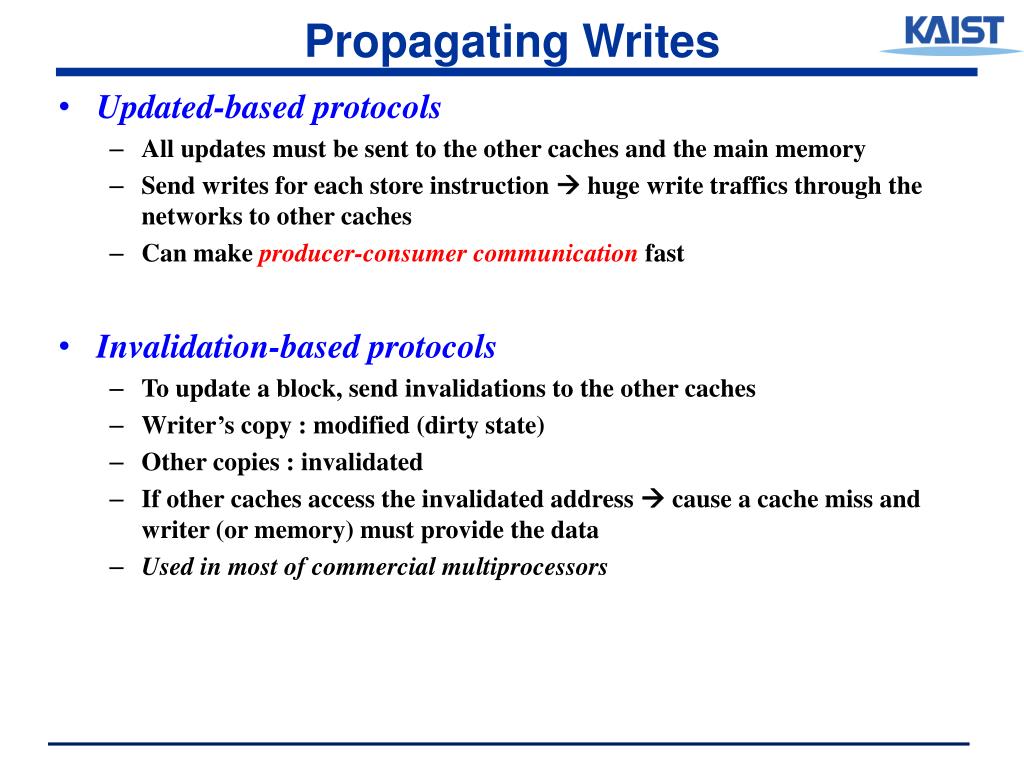 Propagating Writes

KAIST

• Updated-based protocols
– All updates must be sent to the other caches and the main memory
– Send writes for each store instruction → huge write traffics through the networks to other caches
– Can make producer-consumer communication fast

• Invalidation-based protocols
– To update a block, send invalidations to the other caches
– Writer's copy : modified (dirty state)
– Other copies : invalidated
– If other caches access the invalidated address → cause a cache miss and writer (or memory) must provide the data
– Used in most of commercial multiprocessors